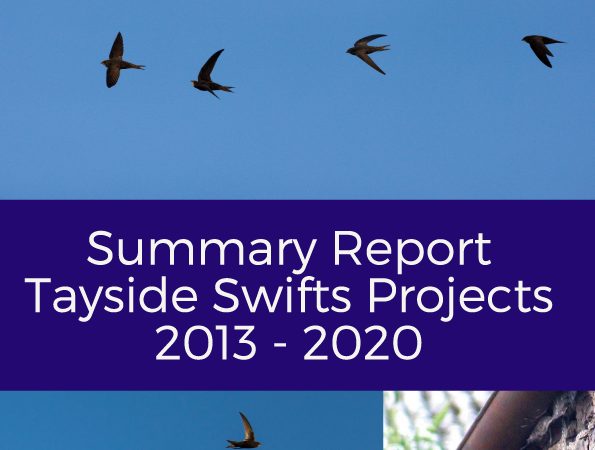 Summary Report
Tayside Swifts Projects
2013 - 2020